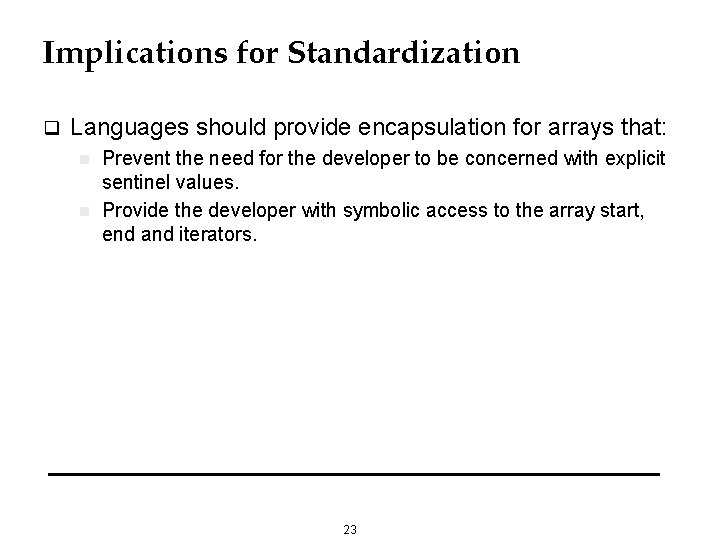 Implications for Standardization

❑ Languages should provide encapsulation for arrays that:

■ Prevent the need for the developer to be concerned with explicit sentinel values.

■ Provide the developer with symbolic access to the array start, end and iterators.

23